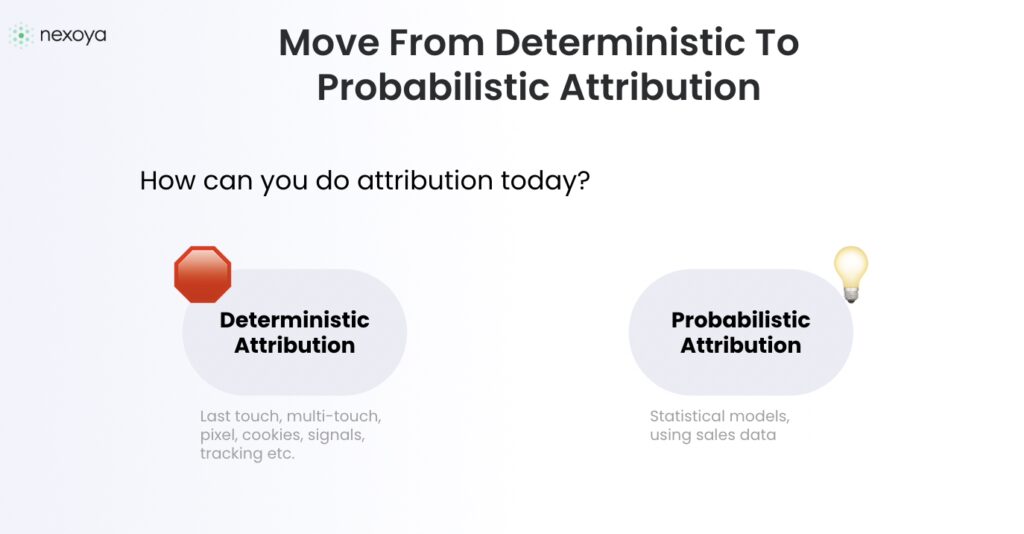 nexoya

Move From Deterministic To Probabilistic Attribution

How can you do attribution today?

Deterministic Attribution

Last touch, multi-touch, pixel, cookies, signals, tracking etc.

Probabilistic Attribution

Statistical models, using sales data